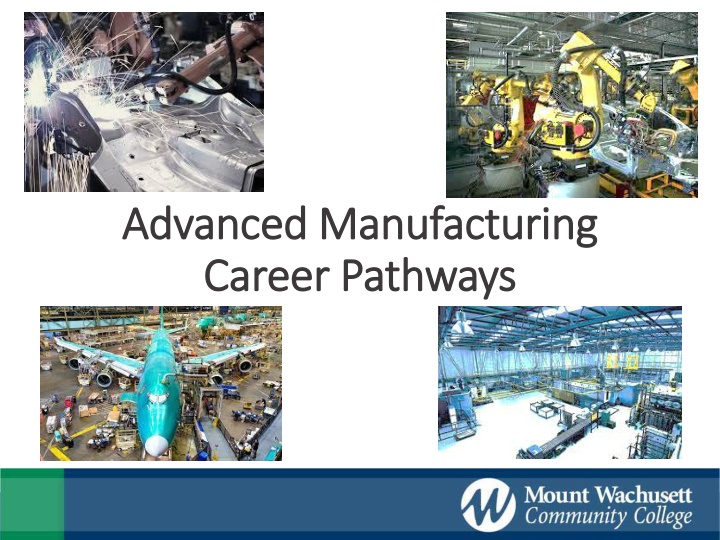 Advanced Manufacturing Career Pathways

Mount Wachusett Community College